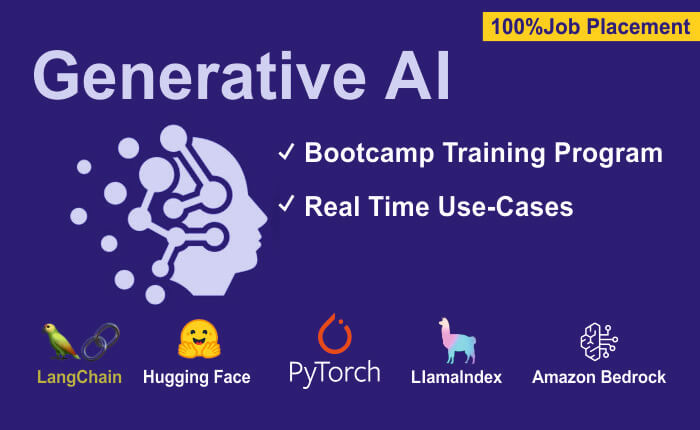 100%Job Placement

Generative AI

✓ Bootcamp Training Program

✓ Real Time Use-Cases

LangChain Hugging Face PyTorch LlamaIndex Amazon Bedrock